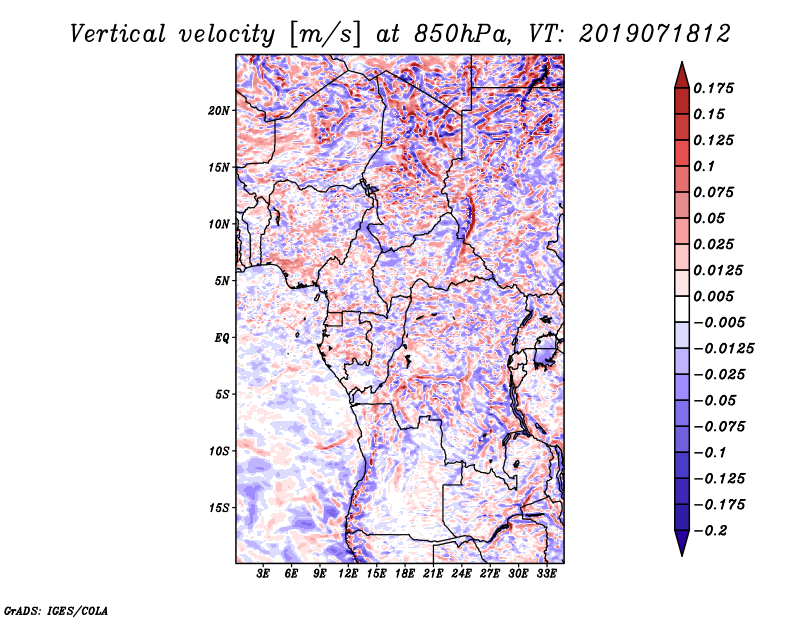 Vertical velocity [m/s] at 850hPa, VT: 2019071812

20N
15N
10N
5N
EQ
5S
10S
15S

3E 6E 9E 12E 15E 18E 21E 24E 27E 30E 33E

0.175
0.15
0.125
0.1
0.075
0.05
0.025
0.0125
0.005
−0.005
−0.0125
−0.025
−0.05
−0.075
−0.1
−0.125
−0.175
−0.2

GrADS: IGES/COLA